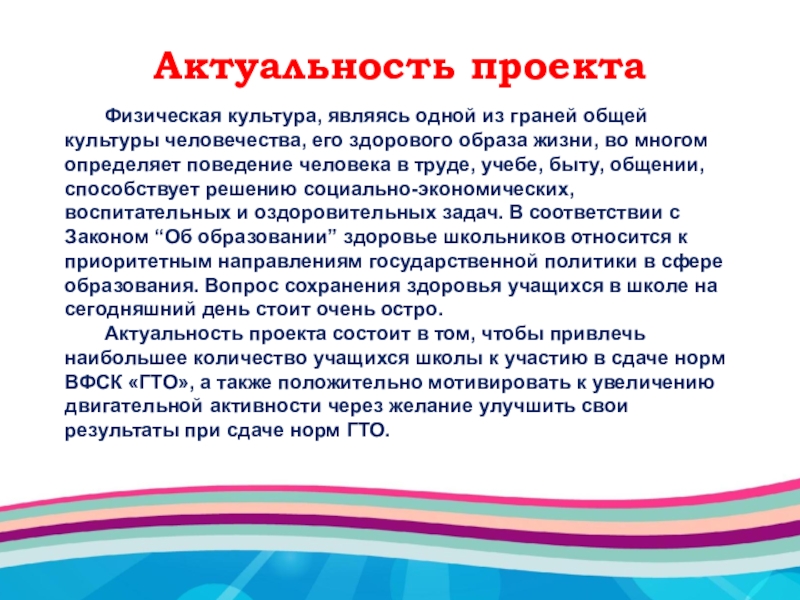 Актуальность проекта

Физическая культура, являясь одной из граней общей культуры человечества, его здорового образа жизни, во многом определяет поведение человека в труде, учебе, быту, общении, способствует решению социально-экономических, воспитательных и оздоровительных задач. В соответствии с Законом “Об образовании” здоровье школьников относится к приоритетным направлениям государственной политики в сфере образования. Вопрос сохранения здоровья учащихся в школе на сегодняшний день стоит очень остро.

Актуальность проекта состоит в том, чтобы привлечь наибольшее количество учащихся школы к участию в сдаче норм ВФСК «ГТО», а также положительно мотивировать к увеличению двигательной активности через желание улучшить свои результаты при сдаче норм ГТО.